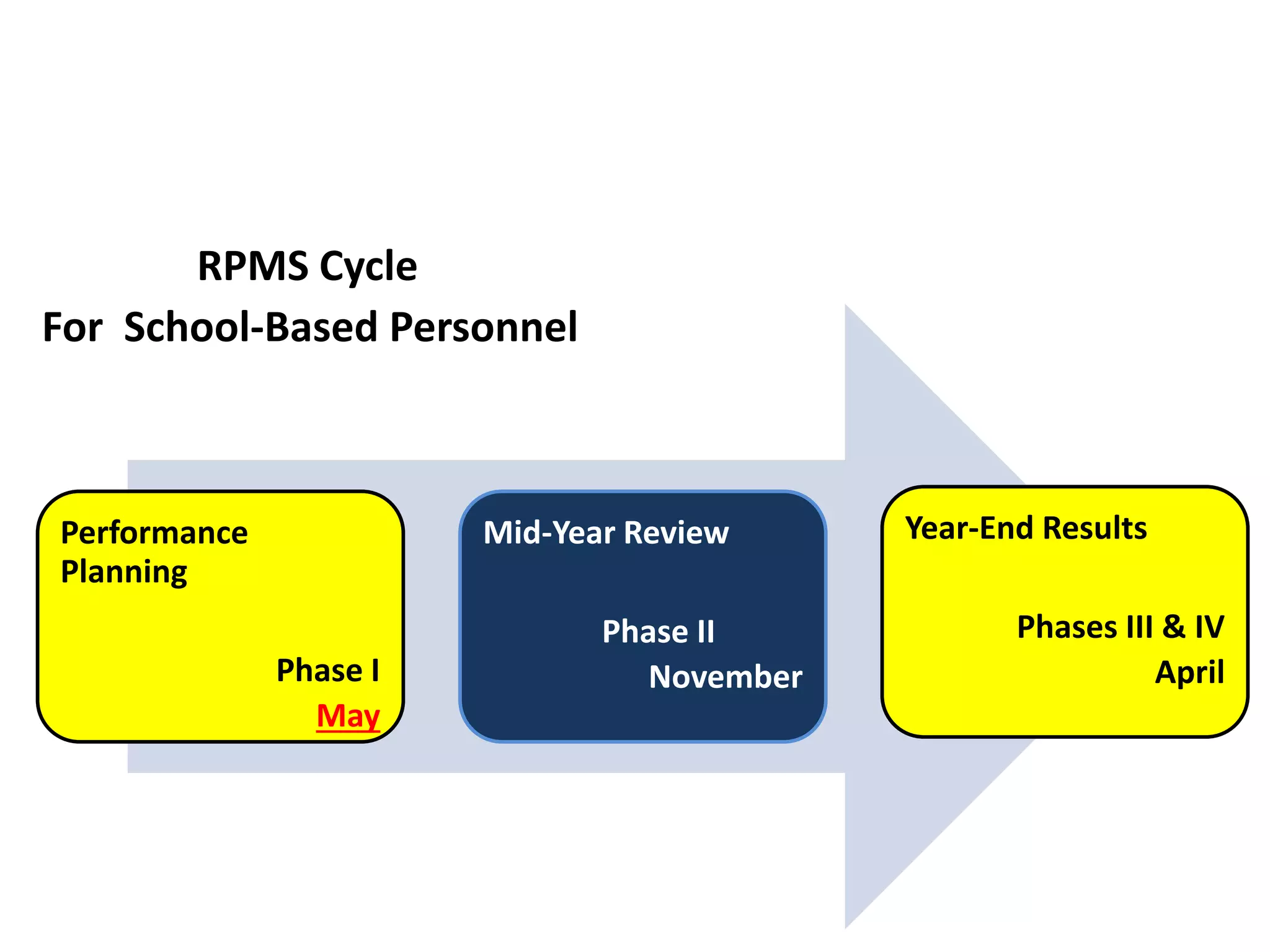 RPMS Cycle
For School-Based Personnel

Performance Planning

Phase I
May

Mid-Year Review

Phase II
November

Year-End Results

Phases III & IV
April